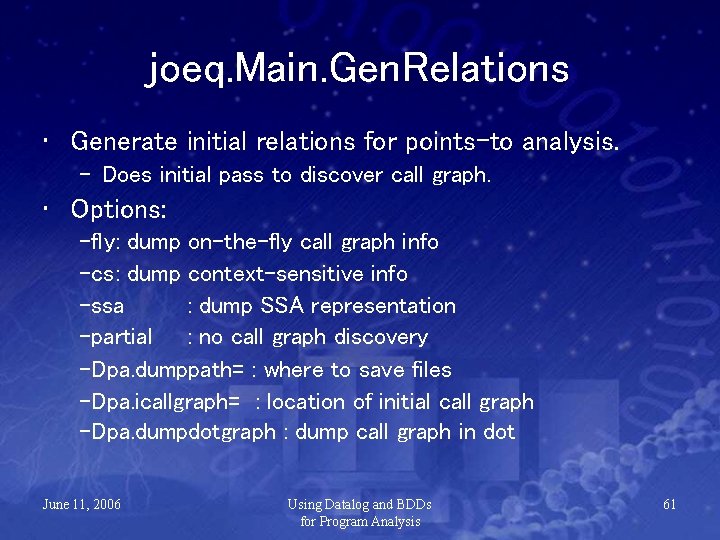 joeq.Main.GenRelations

• Generate initial relations for points-to analysis.
– Does initial pass to discover call graph.

• Options:
-fly: dump on-the-fly call graph info
-cs: dump context-sensitive info
-ssa : dump SSA representation
-partial : no call graph discovery
-Dpa.dumppath= : where to save files
-Dpa.icallgraph= : location of initial call graph
-Dpa.dumpdotgraph : dump call graph in dot

June 11, 2006

Using Datalog and BDDs for Program Analysis

61